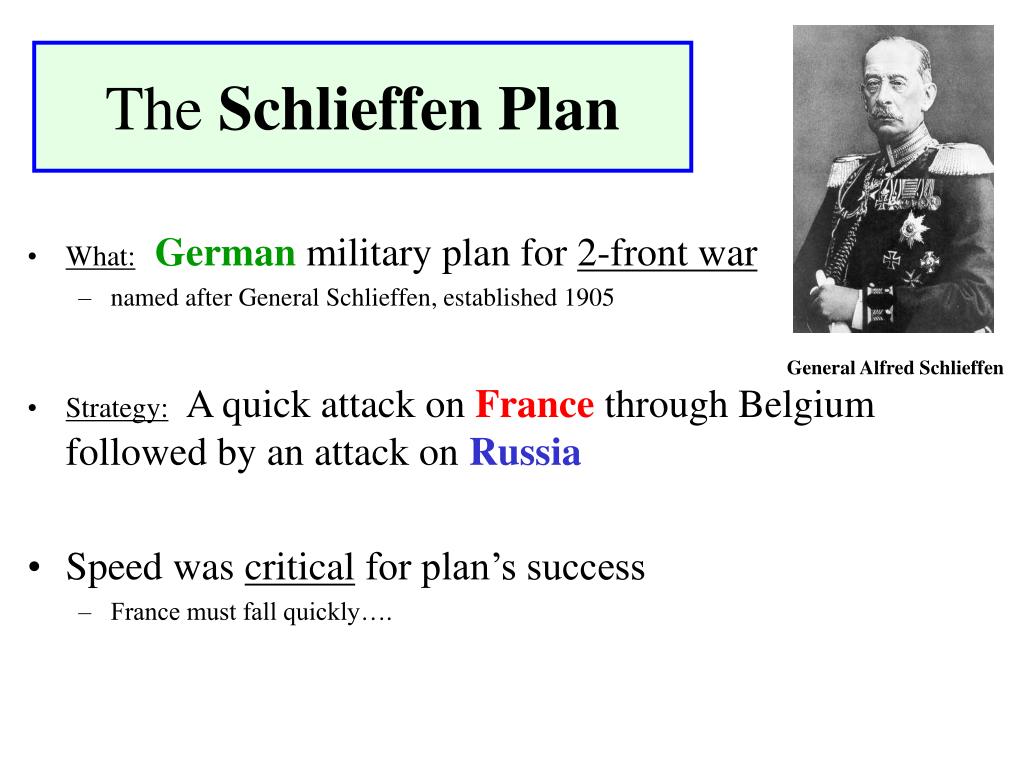 The Schlieffen Plan

General Alfred Schlieffen

• What: German military plan for 2-front war
– named after General Schlieffen, established 1905

• Strategy: A quick attack on France through Belgium followed by an attack on Russia

• Speed was critical for plan's success
– France must fall quickly….